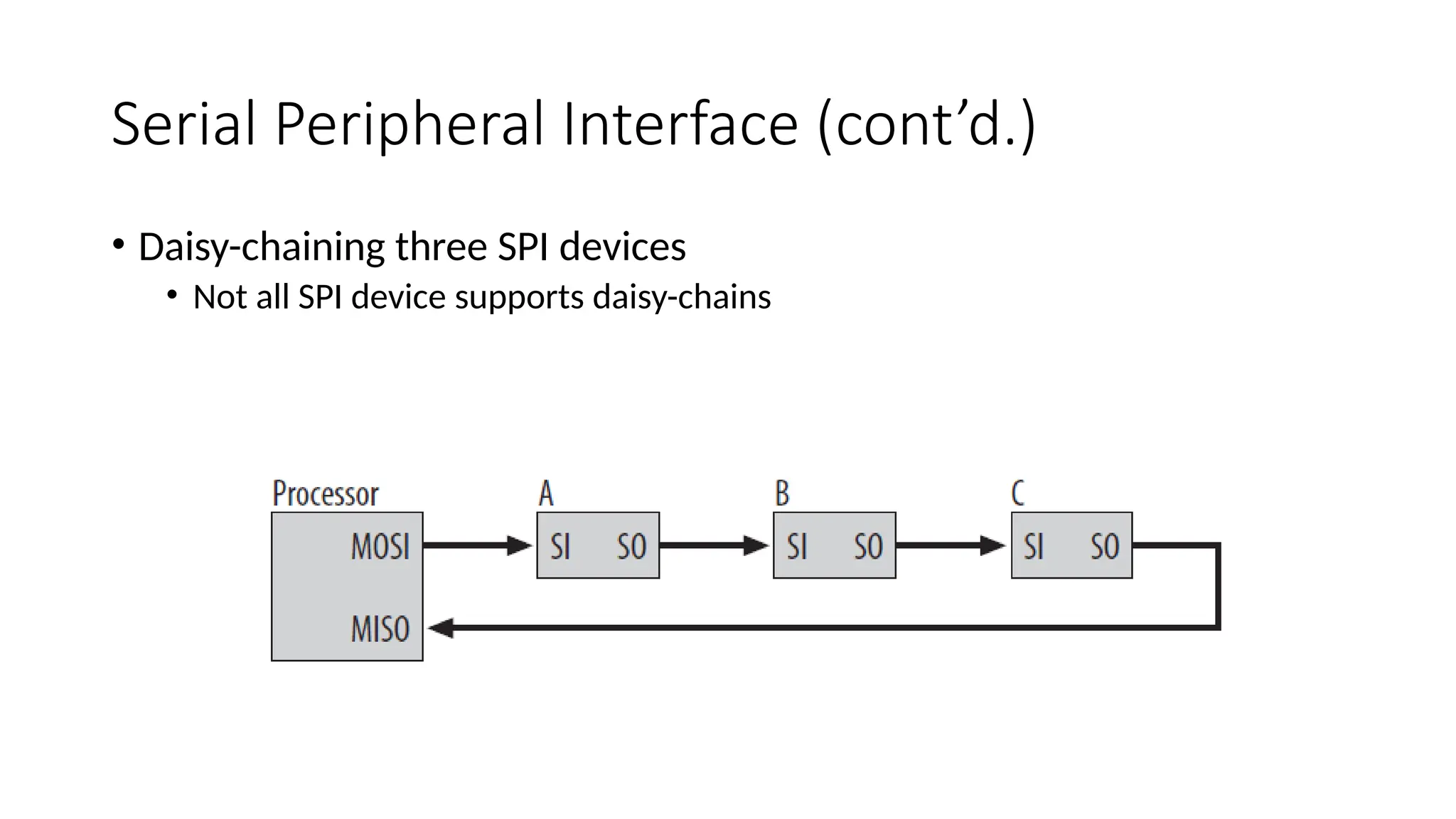 Serial Peripheral Interface (cont’d.)

• Daisy-chaining three SPI devices
  • Not all SPI device supports daisy-chains

Processor
MOSI
MISO
A
SI SO
B
SI SO
C
SI SO